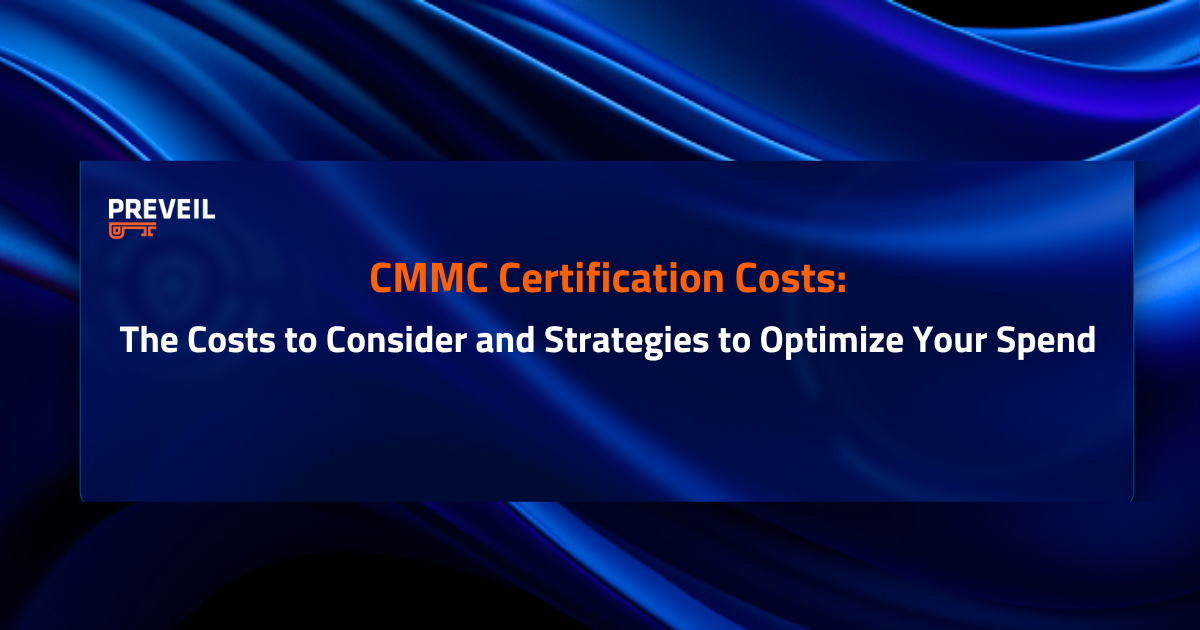 PREVEIL

CMMC Certification Costs:

The Costs to Consider and Strategies to Optimize Your Spend